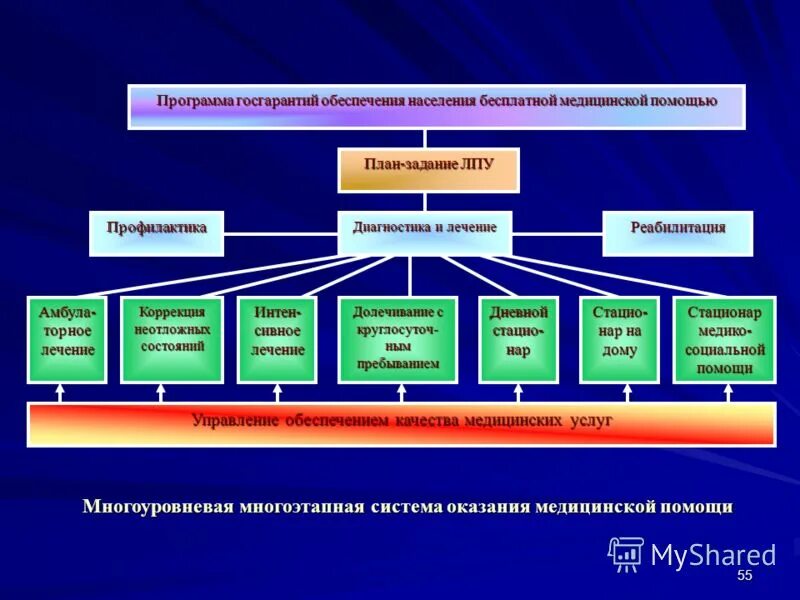 Программа госгарантий обеспечения населения бесплатной медицинской помощью

План-задание ЛПУ

Профилактика

Диагностика и лечение

Реабилитация

Амбулаторное лечение

Коррекция неотложных состояний

Интенсивное лечение

Долечивание с круглосуточным пребыванием

Дневной стационар

Стационар на дому

Стационар медико-социальной помощи

Управление обеспечением качества медицинских услуг

Многоуровневая многоэтапная система оказания медицинской помощи

MyShared

55